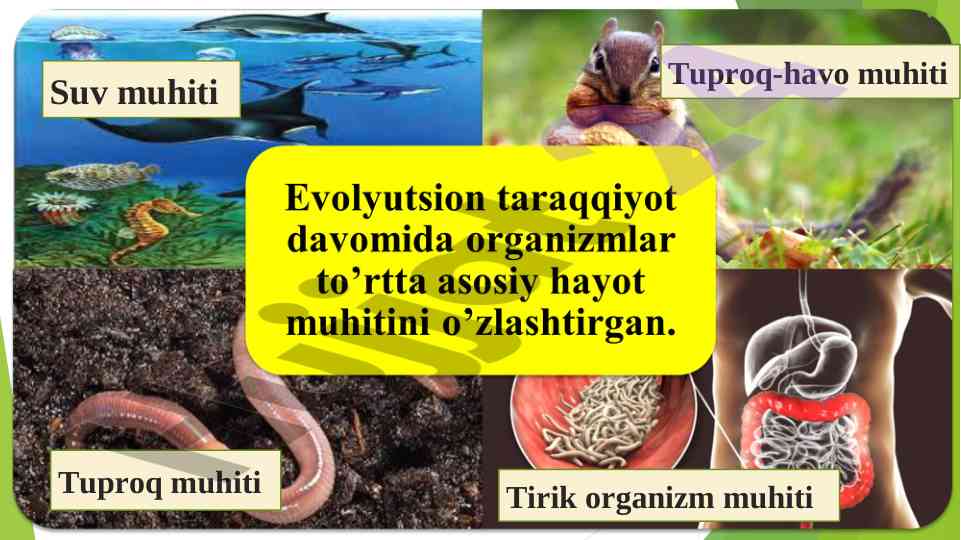 Suv muhiti

Tuproq-havo muhiti

Evolyutsion taraqqiyot davomida organizmlar to’rtta asosiy hayot muhitini o’zlashtirgan.

Tuproq muhiti

Tirik organizm muhiti